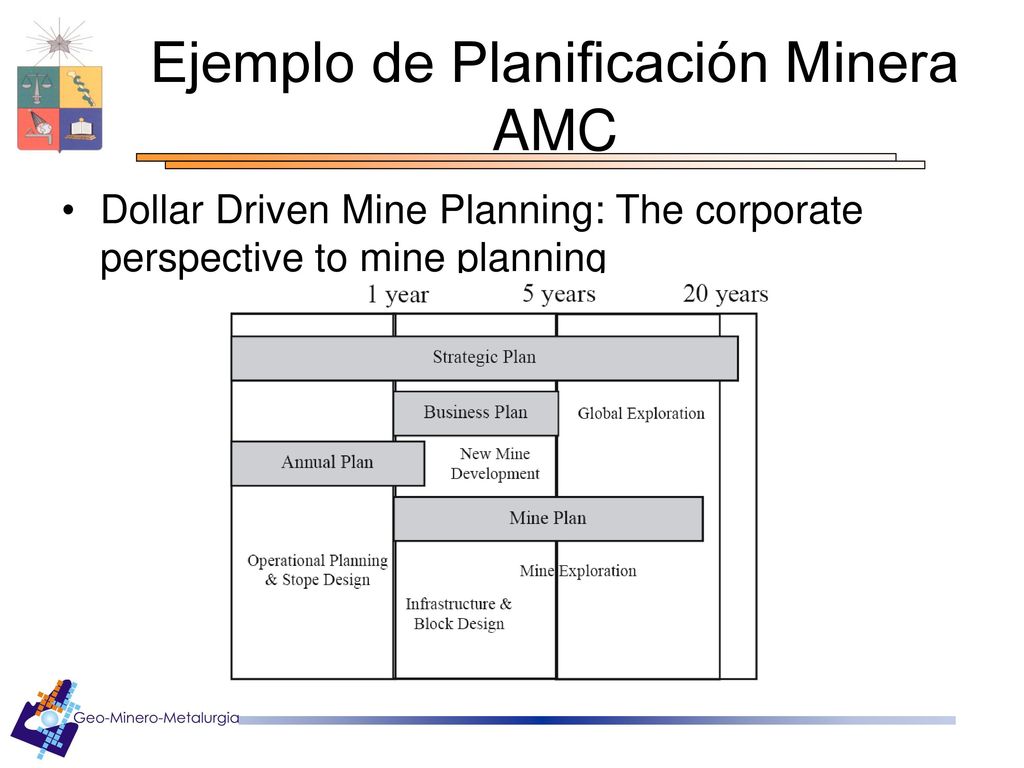 Ejemplo de Planificación Minera AMC

• Dollar Driven Mine Planning: The corporate perspective to mine planning

1 year
5 years
20 years

Strategic Plan

Business Plan

Global Exploration

Annual Plan

New Mine Development

Mine Plan

Operational Planning & Stope Design

Mine Exploration

Infrastructure & Block Design

Geo-Minero-Metalurgia